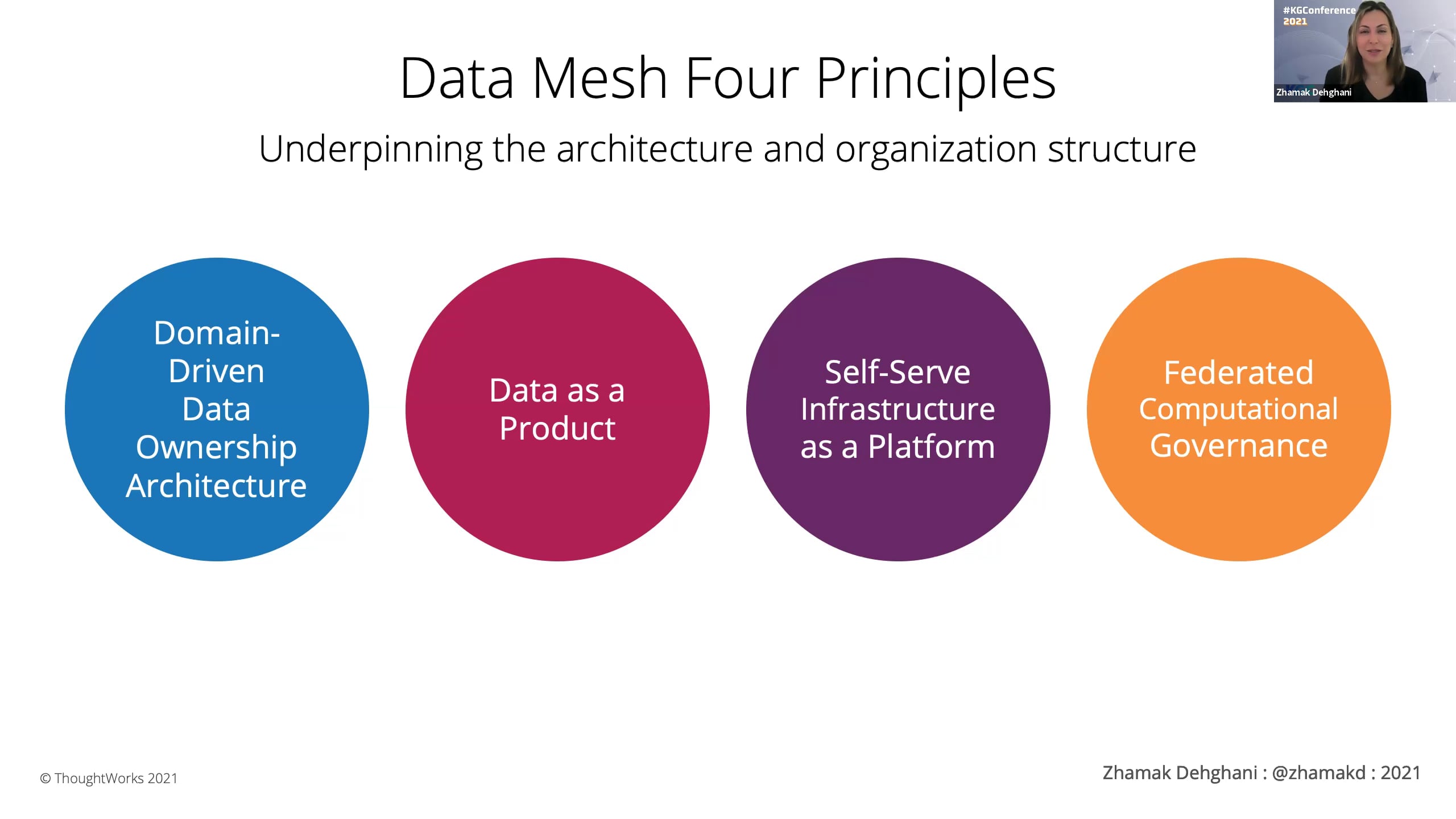 #KGConference 2021

Zhamak Dehghani

Data Mesh Four Principles

Underpinning the architecture and organization structure

Domain-Driven Data Ownership Architecture

Data as a Product

Self-Serve Infrastructure as a Platform

Federated Computational Governance

© ThoughtWorks 2021

Zhamak Dehghani : @zhamakd : 2021